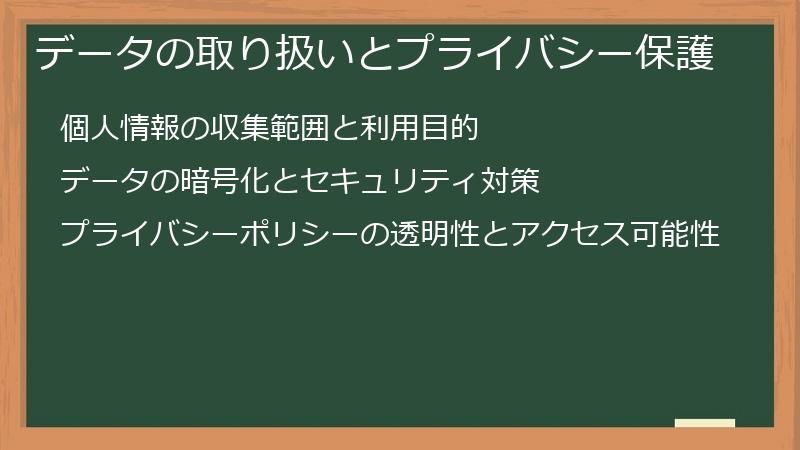 データの取り扱いとプライバシー保護

個人情報の収集範囲と利用目的

データの暗号化とセキュリティ対策

プライバシーポリシーの透明性とアクセス可能性